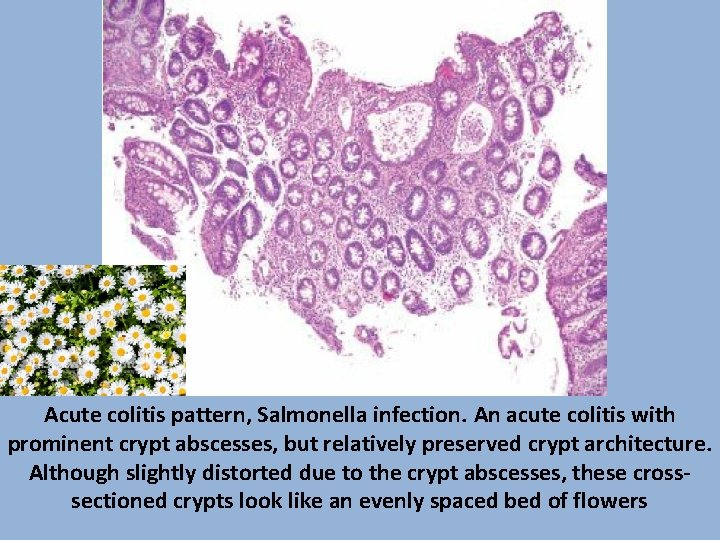 Acute colitis pattern, Salmonella infection. An acute colitis with prominent crypt abscesses, but relatively preserved crypt architecture. Although slightly distorted due to the crypt abscesses, these cross-sectioned crypts look like an evenly spaced bed of flowers